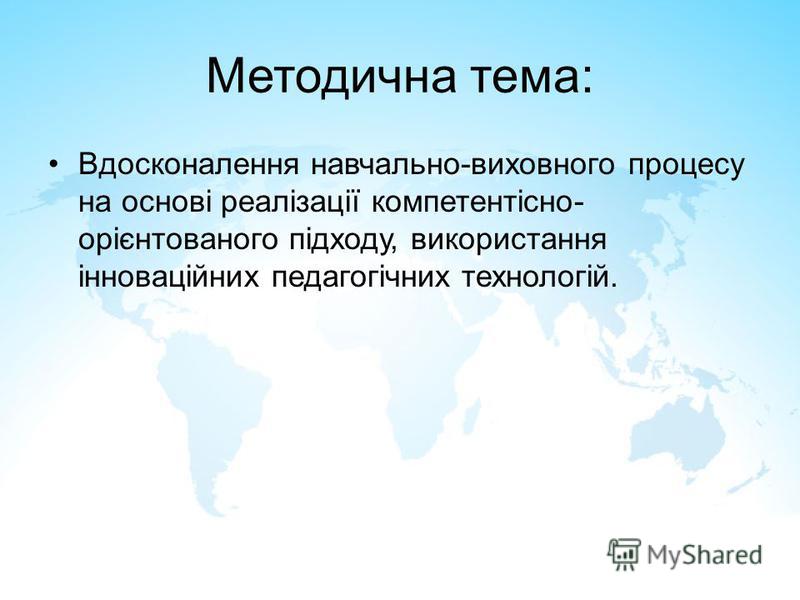 Методична тема:

• Вдосконалення навчально-виховного процесу на основі реалізації компетентісно-орієнтованого підходу, використання інноваційних педагогічних технологій.

MyShared